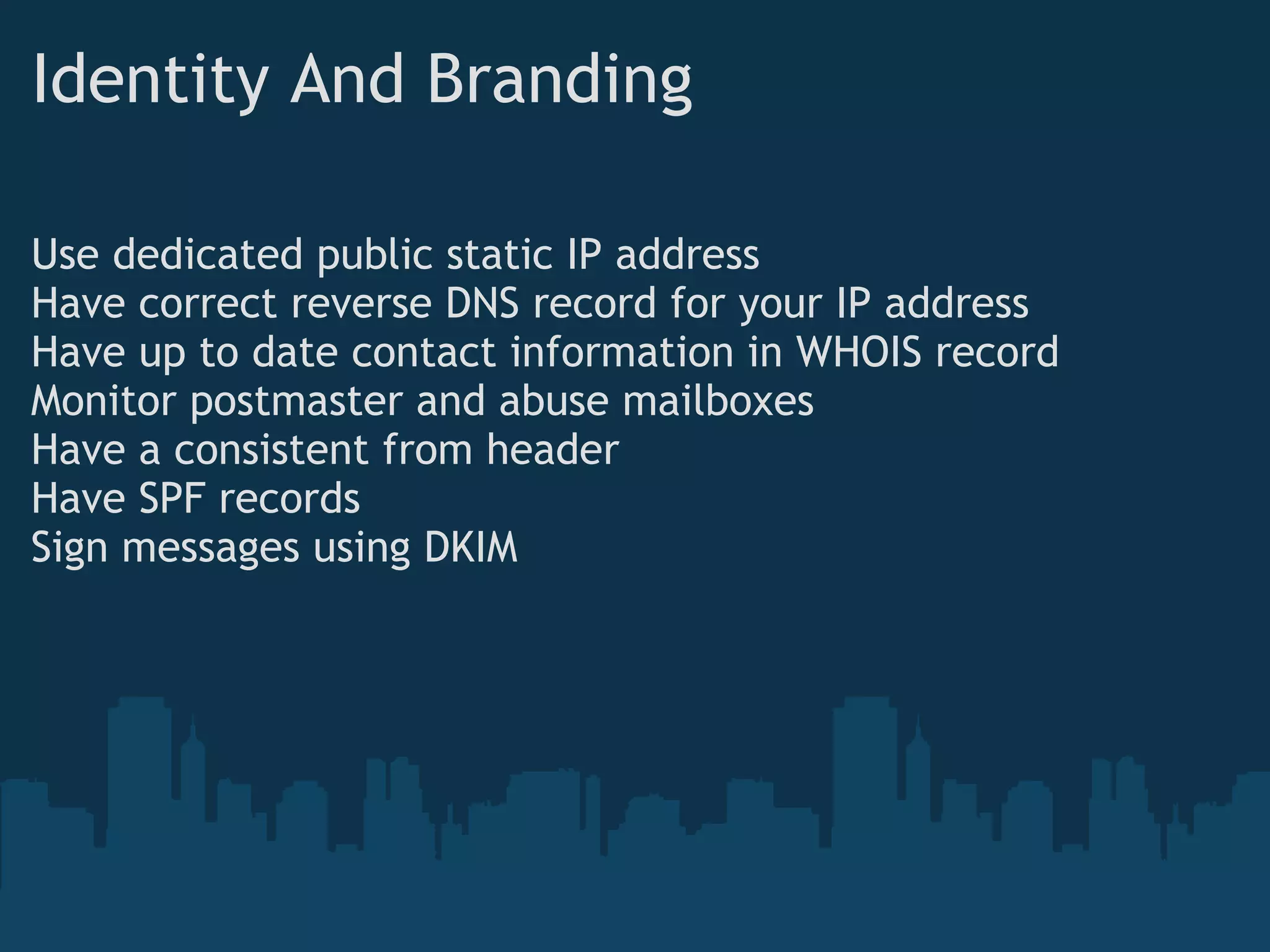 Identity And Branding

Use dedicated public static IP address
Have correct reverse DNS record for your IP address
Have up to date contact information in WHOIS record
Monitor postmaster and abuse mailboxes
Have a consistent from header
Have SPF records
Sign messages using DKIM